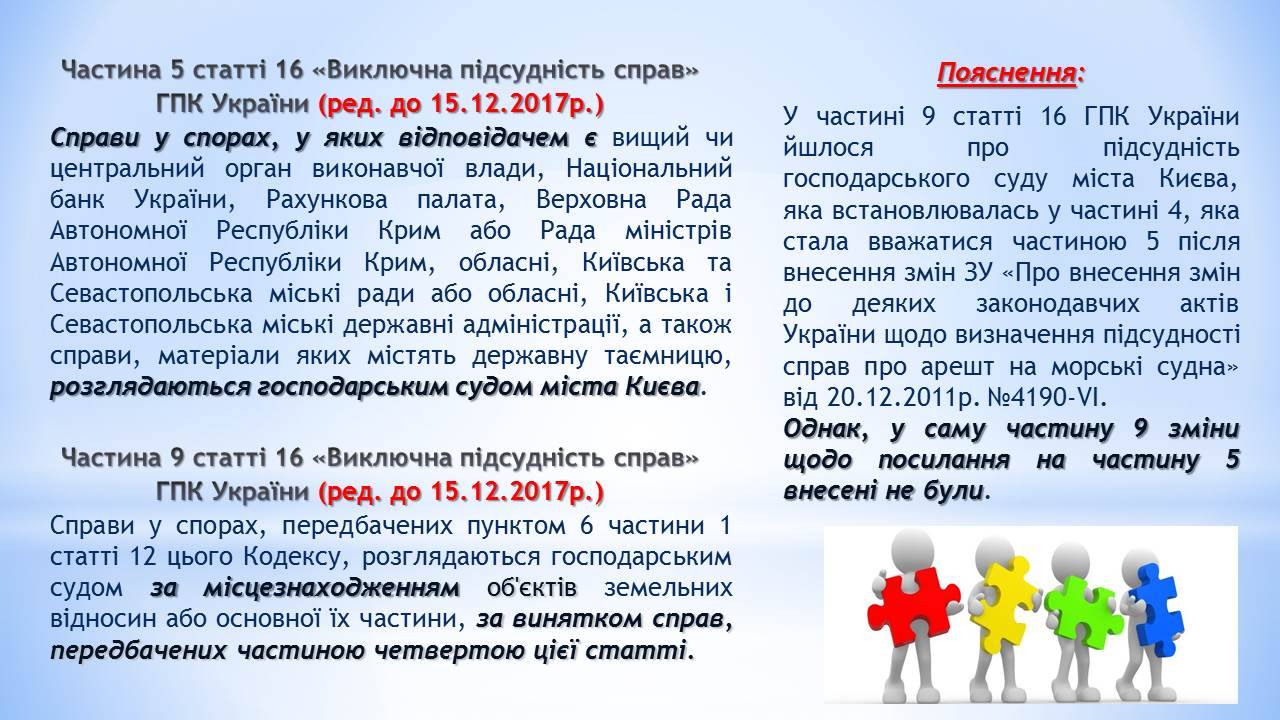 Частина 5 статті 16 «Виключна підсудність справ» ГПК України (ред. до 15.12.2017р.)

Справи у спорах, у яких відповідачем є вищий чи центральний орган виконавчої влади, Національний банк України, Рахункова палата, Верховна Рада Автономної Республіки Крим або Рада міністрів Автономної Республіки Крим, обласні, Київська та Севастопольська міські ради або обласні, Київська і Севастопольська міські державні адміністрації, а також справи, матеріали яких містять державну таємницю, розглядаються господарським судом міста Києва.

Частина 9 статті 16 «Виключна підсудність справ» ГПК України (ред. до 15.12.2017р.)

Справи у спорах, передбачених пунктом 6 частини 1 статті 12 цього Кодексу, розглядаються господарським судом за місцезнаходженням об'єктів земельних відносин або основної їх частини, за винятком справ, передбачених частиною четвертою цієї статті.

Пояснення:

У частині 9 статті 16 ГПК України йшлося про підсудність господарського суду міста Києва, яка встановлювалась у частині 4, яка стала вважатися частиною 5 після внесення змін ЗУ «Про внесення змін до деяких законодавчих актів України щодо визначення підсудності справ про арешт на морські судна» від 20.12.2011р. №4190-VI.

Однак, у саму частину 9 зміни щодо посилання на частину 5 внесені не були.